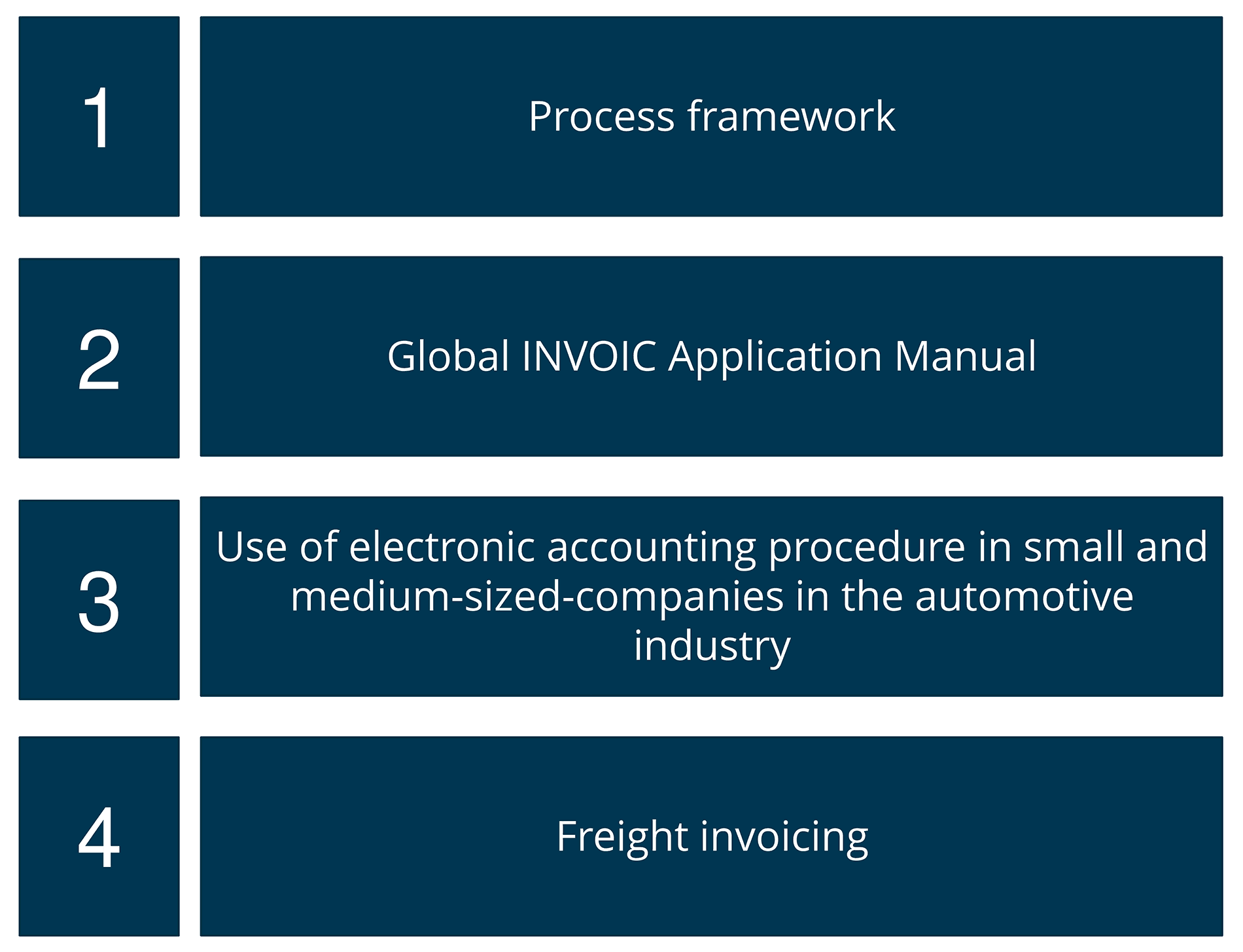 1

Process framework

2

Global INVOIC Application Manual

3

Use of electronic accounting procedure in small and medium-sized-companies in the automotive industry

4

Freight invoicing